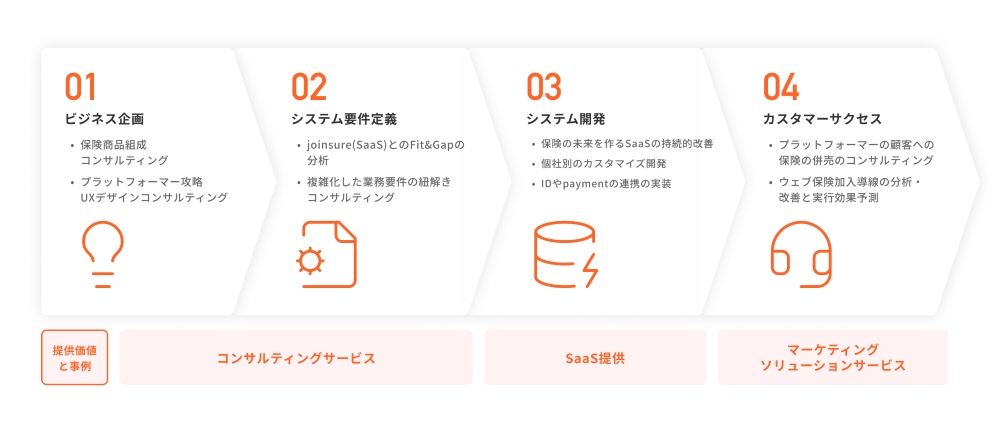 01
ビジネス企画

• 保険商品組成コンサルティング
• プラットフォーマー攻略UXデザインコンサルティング

02
システム要件定義

• joinsure(SaaS)とのFit&Gapの分析
• 複雑化した業務要件の紐解きコンサルティング

03
システム開発

• 保険の未来を作るSaaSの持続的改善
• 個社別のカスタマイズ開発
• IDやpaymentの連携の実装

04
カスタマーサクセス

• プラットフォーマーの顧客への保険の併売のコンサルティング
• ウェブ保険加入導線の分析・改善と実行効果予測

提供価値と事例

コンサルティングサービス

SaaS提供

マーケティングソリューションサービス